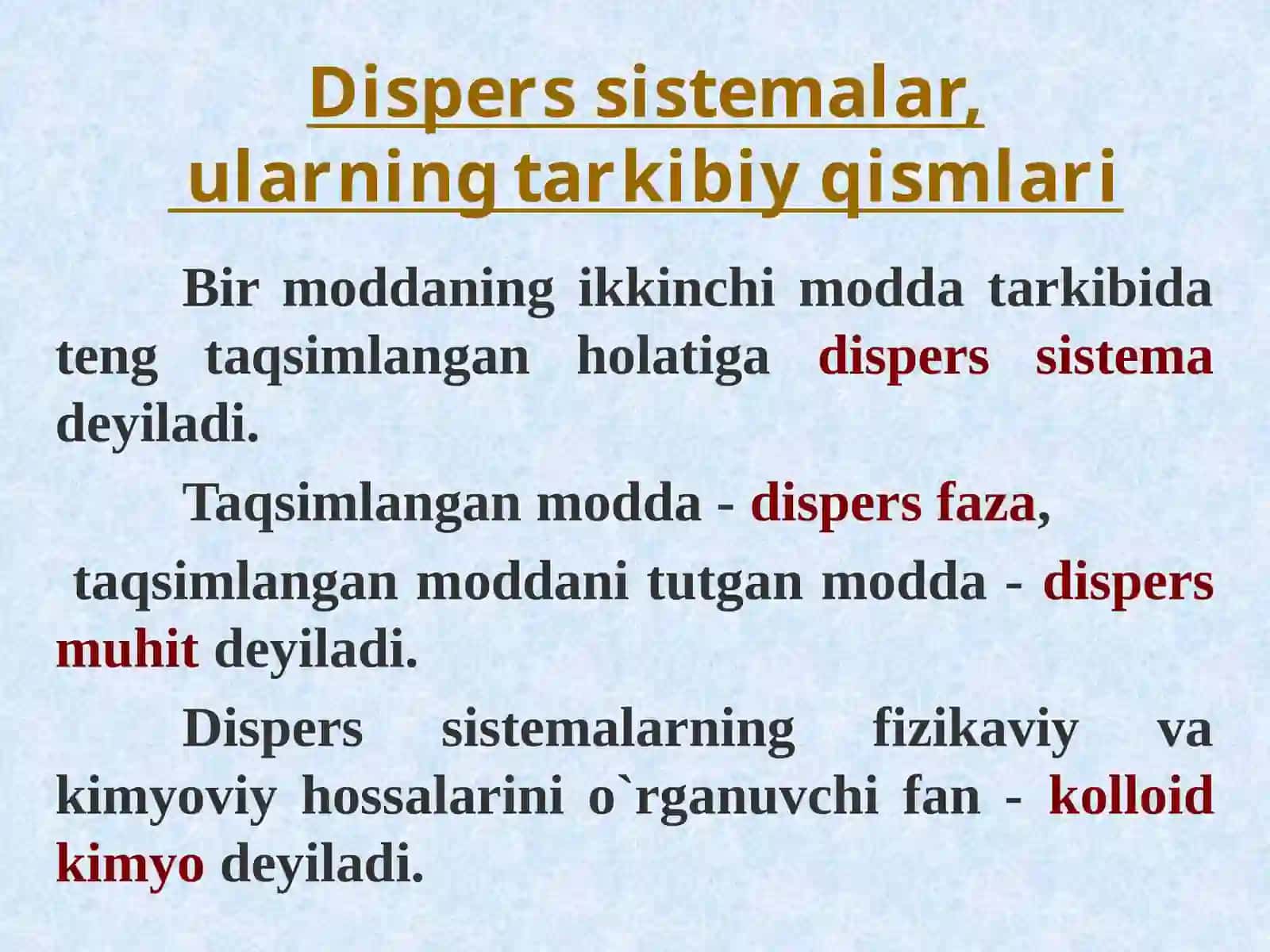 Dispers sistemalar, ularning tarkibiy qismlari

Bir moddaning ikkinchi modda tarkibida teng taqsimlangan holatiga dispers sistema deyiladi.

Taqsimlangan modda - dispers faza,

taqsimlangan moddani tutgan modda - dispers muhit deyiladi.

Dispers sistemalarning fizikaviy va kimyoviy hossalarini o`rganuvchi fan - kolloid kimyo deyiladi.